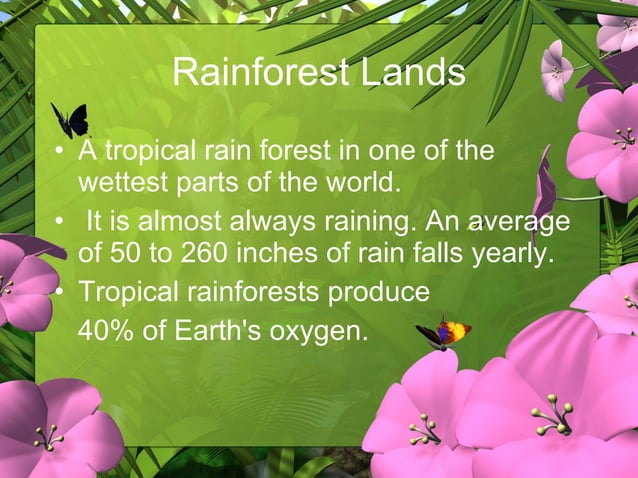 Rainforest Lands

• A tropical rain forest in one of the wettest parts of the world.

• It is almost always raining. An average of 50 to 260 inches of rain falls yearly.

• Tropical rainforests produce 40% of Earth's oxygen.